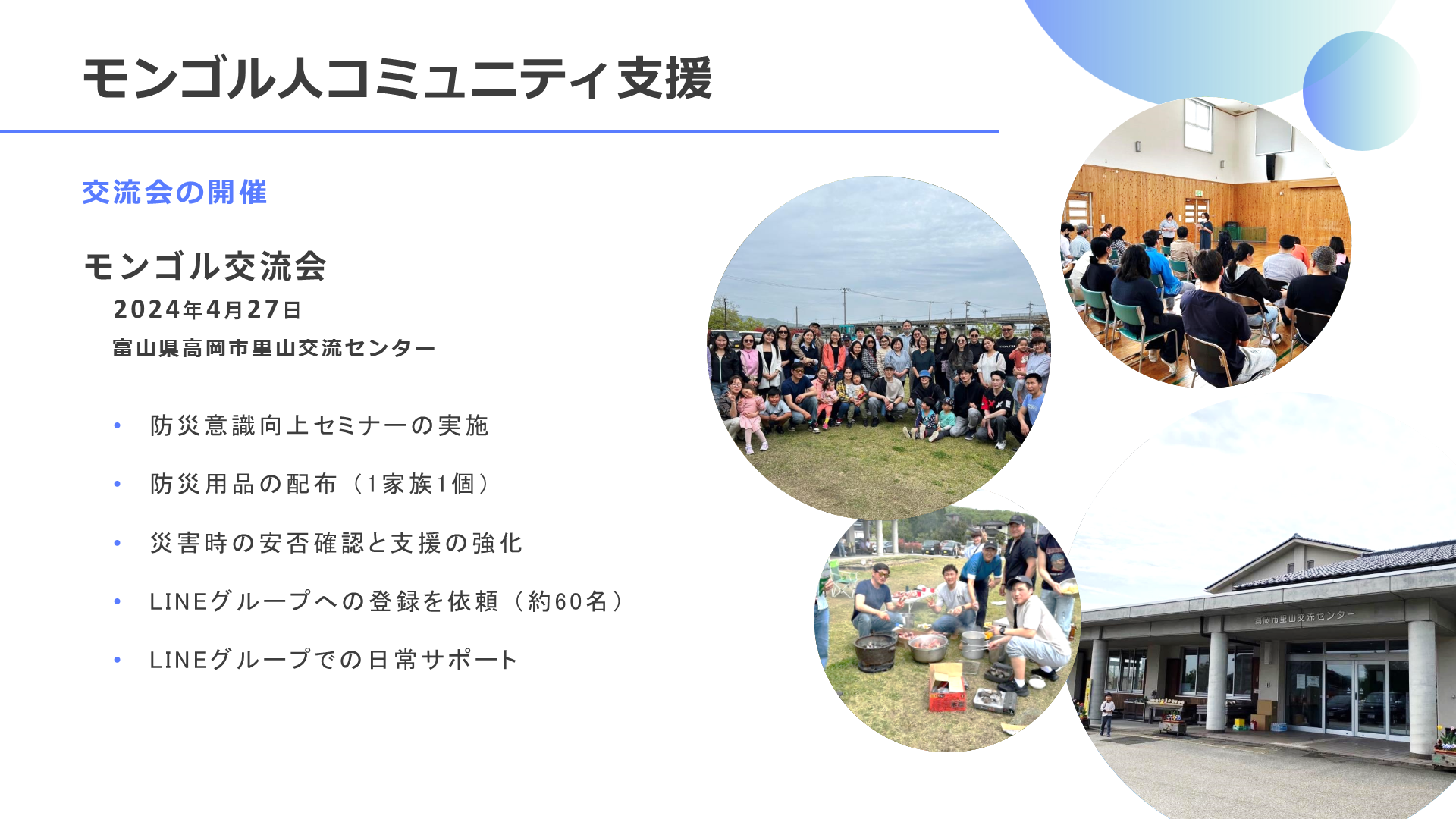 モンゴル人コミュニティ支援

交流会の開催

モンゴル交流会
2024年4月27日
富山県高岡市里山交流センター

• 防災意識向上セミナーの実施
• 防災用品の配布（1家族1個）
• 災害時の安否確認と支援の強化
• LINEグループへの登録を依頼（約60名）
• LINEグループでの日常サポート

高岡市里山交流センター